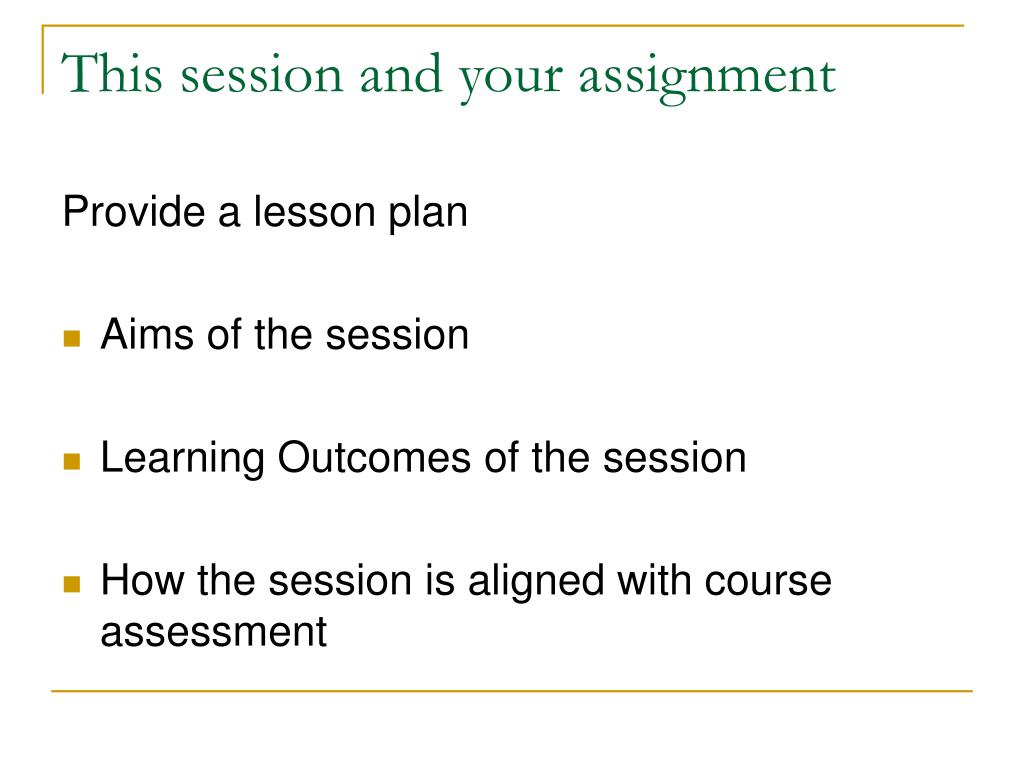 This session and your assignment

Provide a lesson plan

- Aims of the session
- Learning Outcomes of the session
- How the session is aligned with course assessment